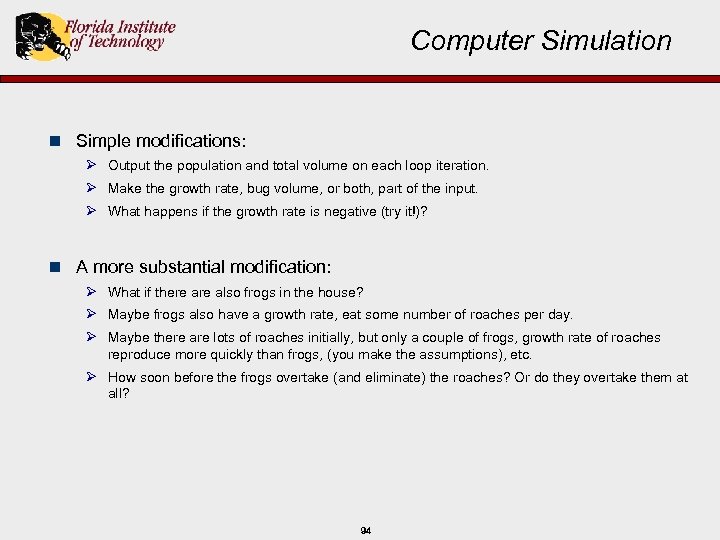 Florida Institute of Technology

Computer Simulation

Simple modifications:

Output the population and total volume on each loop iteration.

Make the growth rate, bug volume, or both, part of the input.

What happens if the growth rate is negative (try it!)?

A more substantial modification:

What if there are also frogs in the house?

Maybe frogs also have a growth rate, eat some number of roaches per day.

Maybe there are lots of roaches initially, but only a couple of frogs, growth rate of roaches reproduce more quickly than frogs, (you make the assumptions), etc.

How soon before the frogs overtake (and eliminate) the roaches? Or do they overtake them at all?

94